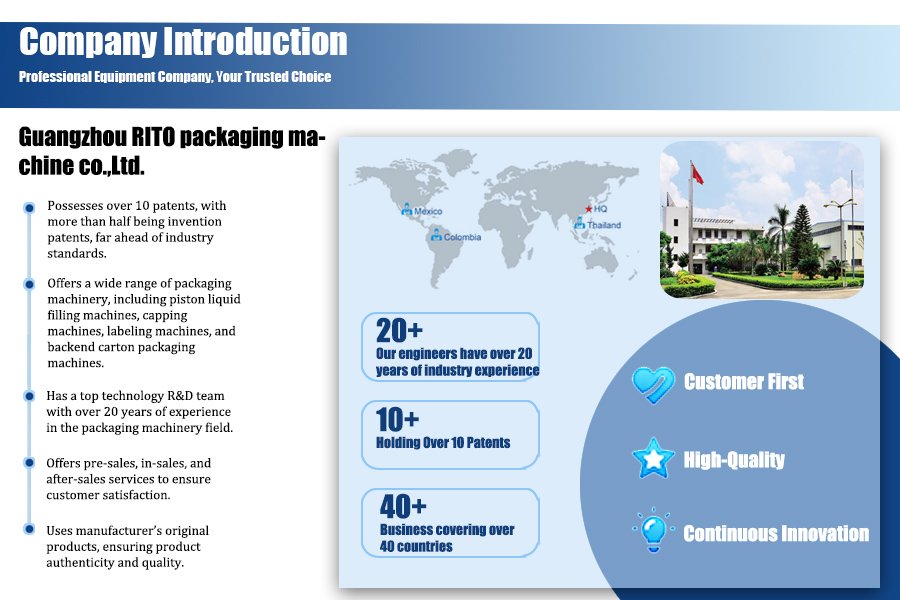 Company Introduction

Professional Equipment Company, Your Trusted Choice

Guangzhou RITO packaging machine co.,Ltd.

Possesses over 10 patents, with more than half being invention patents, far ahead of industry standards.

Offers a wide range of packaging machinery, including piston liquid filling machines, capping machines, labeling machines, and backend carton packaging machines.

Has a top technology R&D team with over 20 years of experience in the packaging machinery field.

Offers pre-sales, in-sales, and after-sales services to ensure customer satisfaction.

Uses manufacturer's original products, ensuring product authenticity and quality.

Mexico

Colombia

HQ

Thailand

20+
Our engineers have over 20 years of industry experience

10+
Holding Over 10 Patents

40+
Business covering over 40 countries

Customer First

High-Quality

Continuous Innovation